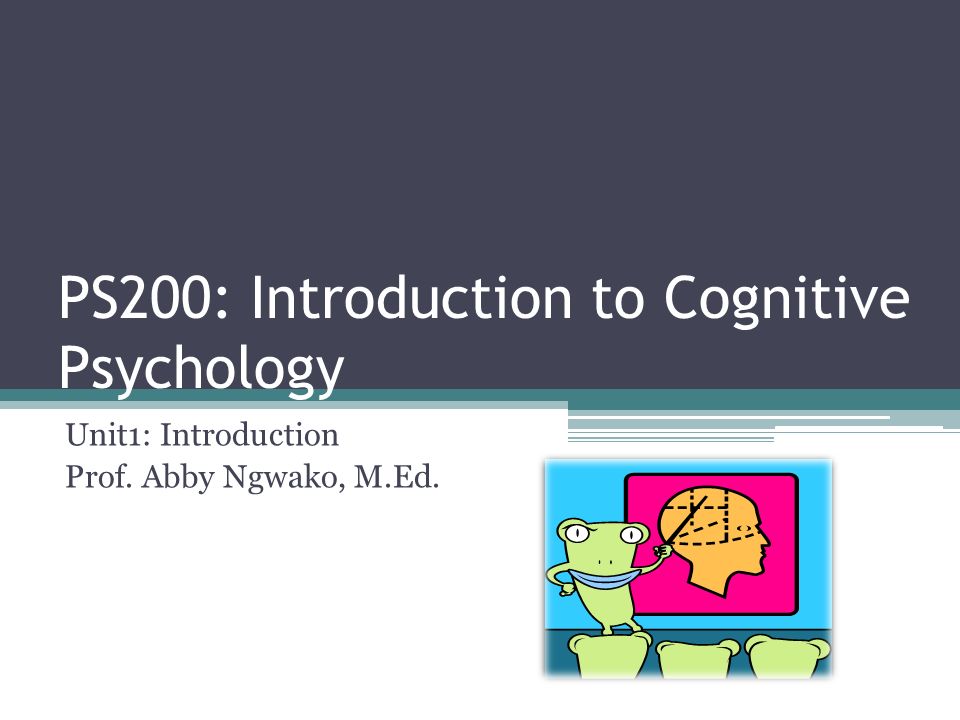 PS200: Introduction to Cognitive Psychology

Unit1: Introduction
Prof. Abby Ngwako, M.Ed.